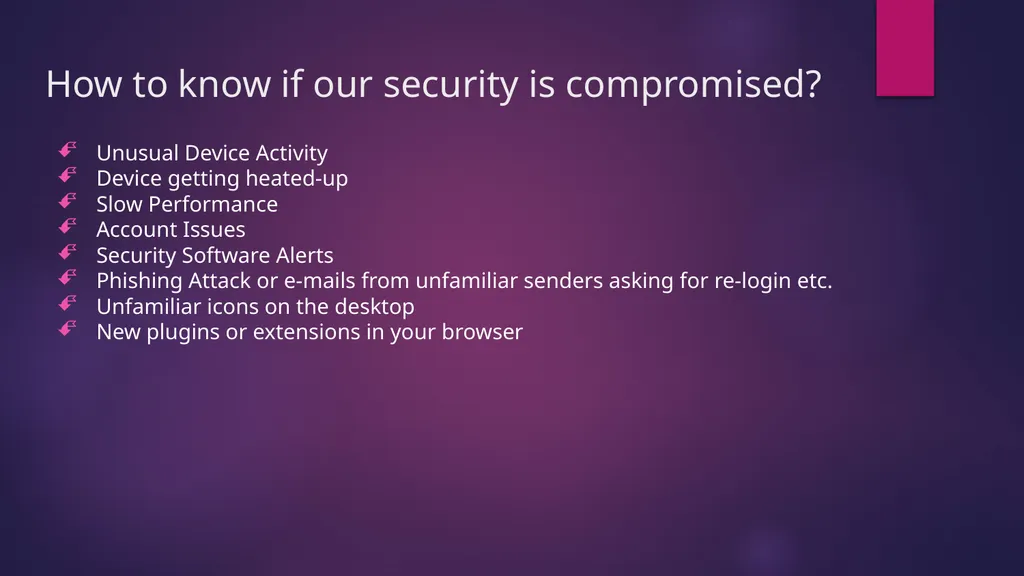 How to know if our security is compromised?

Unusual Device Activity
Device getting heated-up
Slow Performance
Account Issues
Security Software Alerts
Phishing Attack or e-mails from unfamiliar senders asking for re-login etc.
Unfamiliar icons on the desktop
New plugins or extensions in your browser